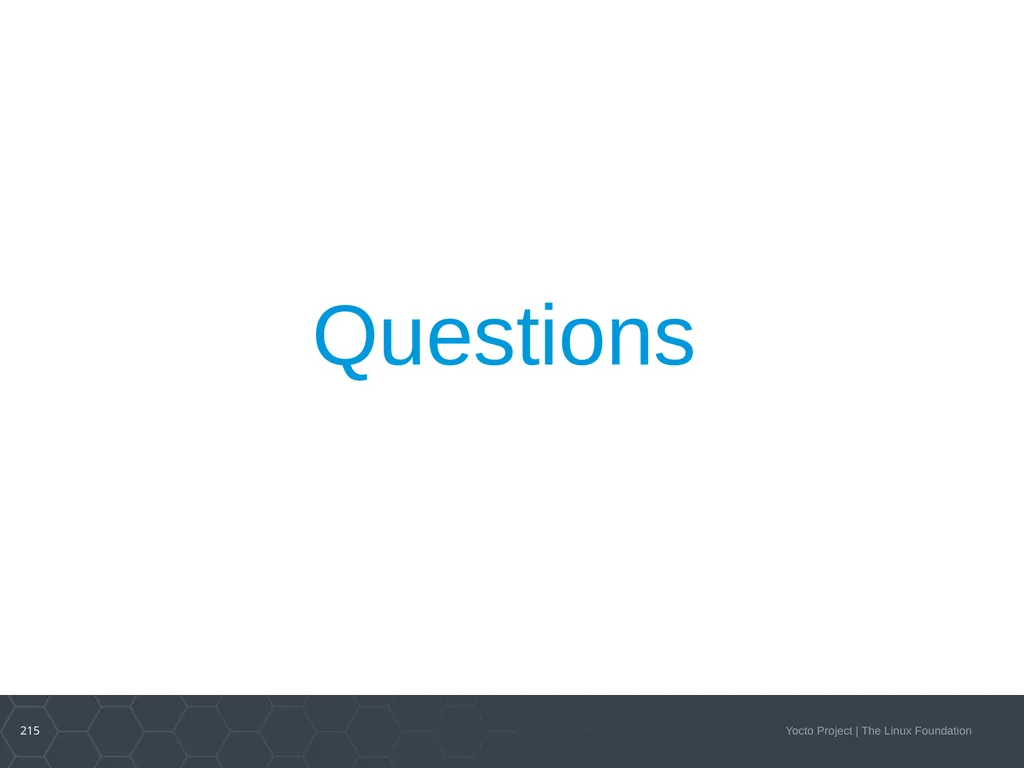 Questions

215

Yocto Project | The Linux Foundation